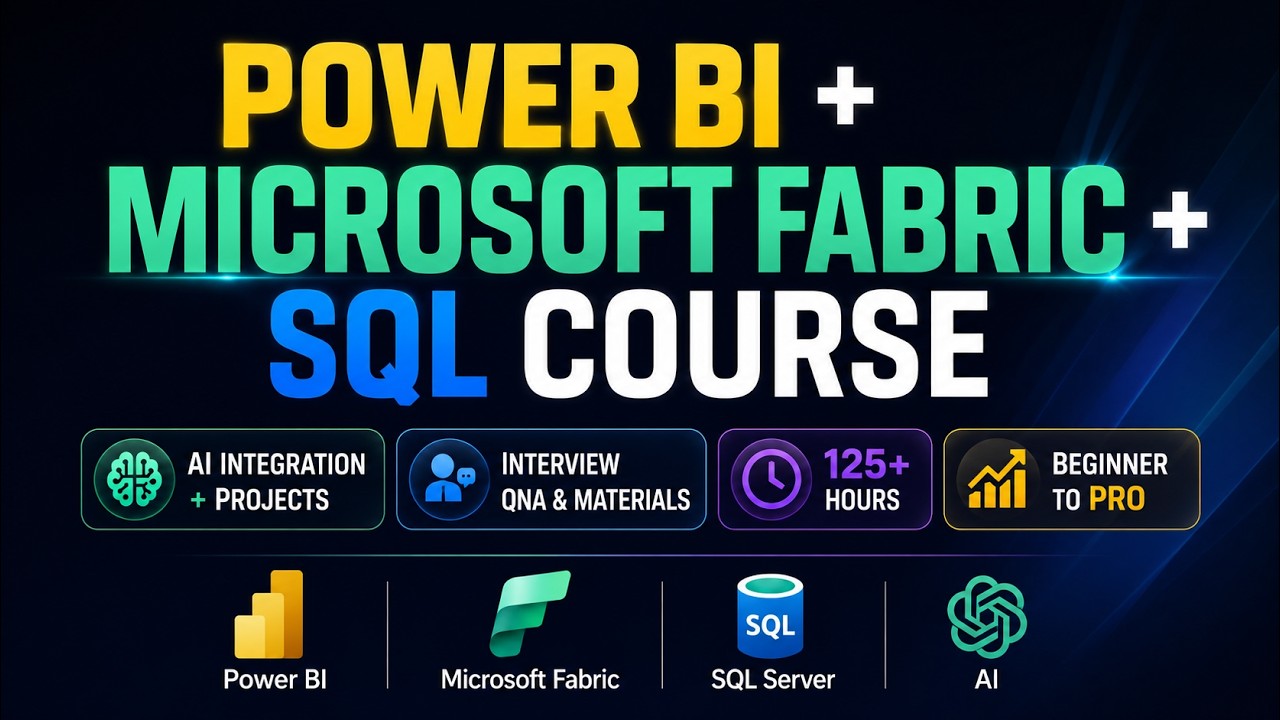 POWER BI +
MICROSOFT FABRIC +
SQL COURSE

AI INTEGRATION + PROJECTS

INTERVIEW QNA & MATERIALS

125+ HOURS

BEGINNER TO PRO

Power BI

Microsoft Fabric

SQL

SQL Server

AI